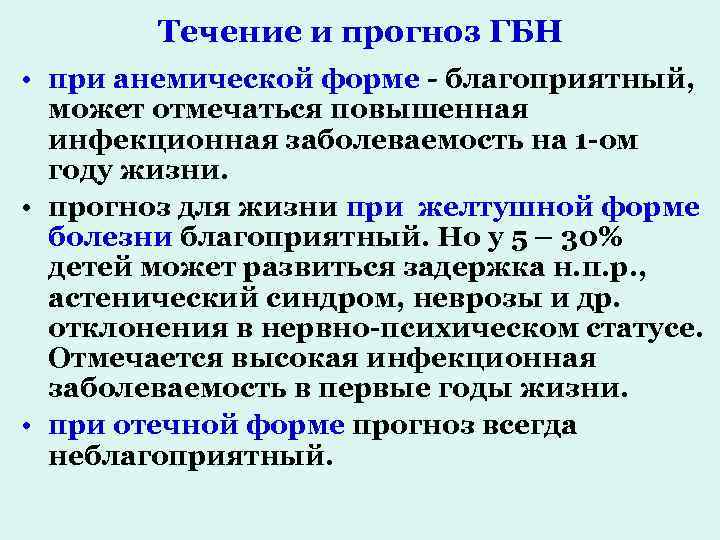 Течение и прогноз ГБН

• при анемической форме - благоприятный, может отмечаться повышенная инфекционная заболеваемость на 1-ом году жизни.

• прогноз для жизни при желтушной форме болезни благоприятный. Но у 5 – 30% детей может развиться задержка н.п.р., астенический синдром, неврозы и др. отклонения в нервно-психическом статусе. Отмечается высокая инфекционная заболеваемость в первые годы жизни.

• при отечной форме прогноз всегда неблагоприятный.